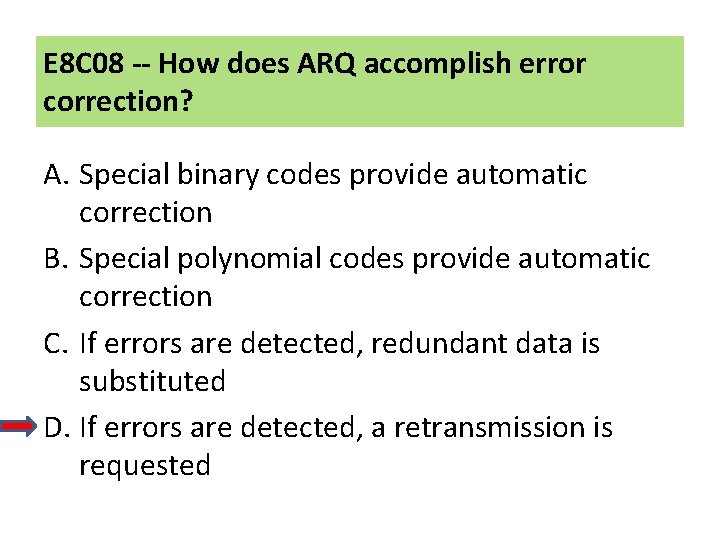 E8C08 -- How does ARQ accomplish error correction?

A. Special binary codes provide automatic correction

B. Special polynomial codes provide automatic correction

C. If errors are detected, redundant data is substituted

D. If errors are detected, a retransmission is requested